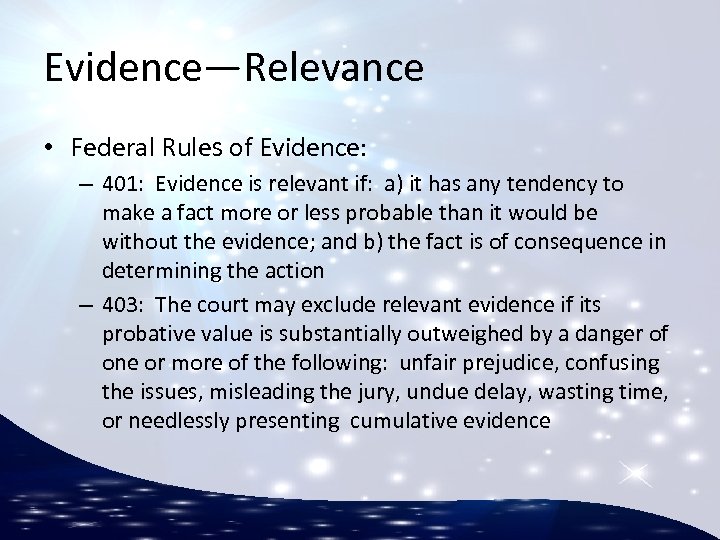 Evidence—Relevance

• Federal Rules of Evidence:
– 401: Evidence is relevant if: a) it has any tendency to make a fact more or less probable than it would be without the evidence; and b) the fact is of consequence in determining the action
– 403: The court may exclude relevant evidence if its probative value is substantially outweighed by a danger of one or more of the following: unfair prejudice, confusing the issues, misleading the jury, undue delay, wasting time, or needlessly presenting cumulative evidence